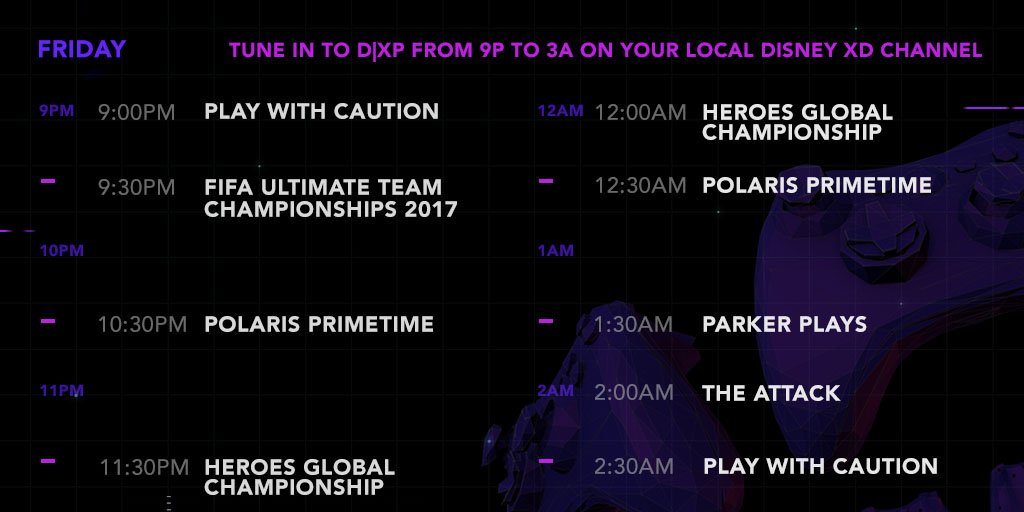 FRIDAY

TUNE IN TO D|XP FROM 9P TO 3A ON YOUR LOCAL DISNEY XD CHANNEL

9PM 9:00PM PLAY WITH CAUTION

9:30PM FIFA ULTIMATE TEAM CHAMPIONSHIPS 2017

10PM

10:30PM POLARIS PRIMETIME

11PM

11:30PM HEROES GLOBAL CHAMPIONSHIP

12AM 12:00AM HEROES GLOBAL CHAMPIONSHIP

12:30AM POLARIS PRIMETIME

1AM

1:30AM PARKER PLAYS

2AM 2:00AM THE ATTACK

2:30AM PLAY WITH CAUTION